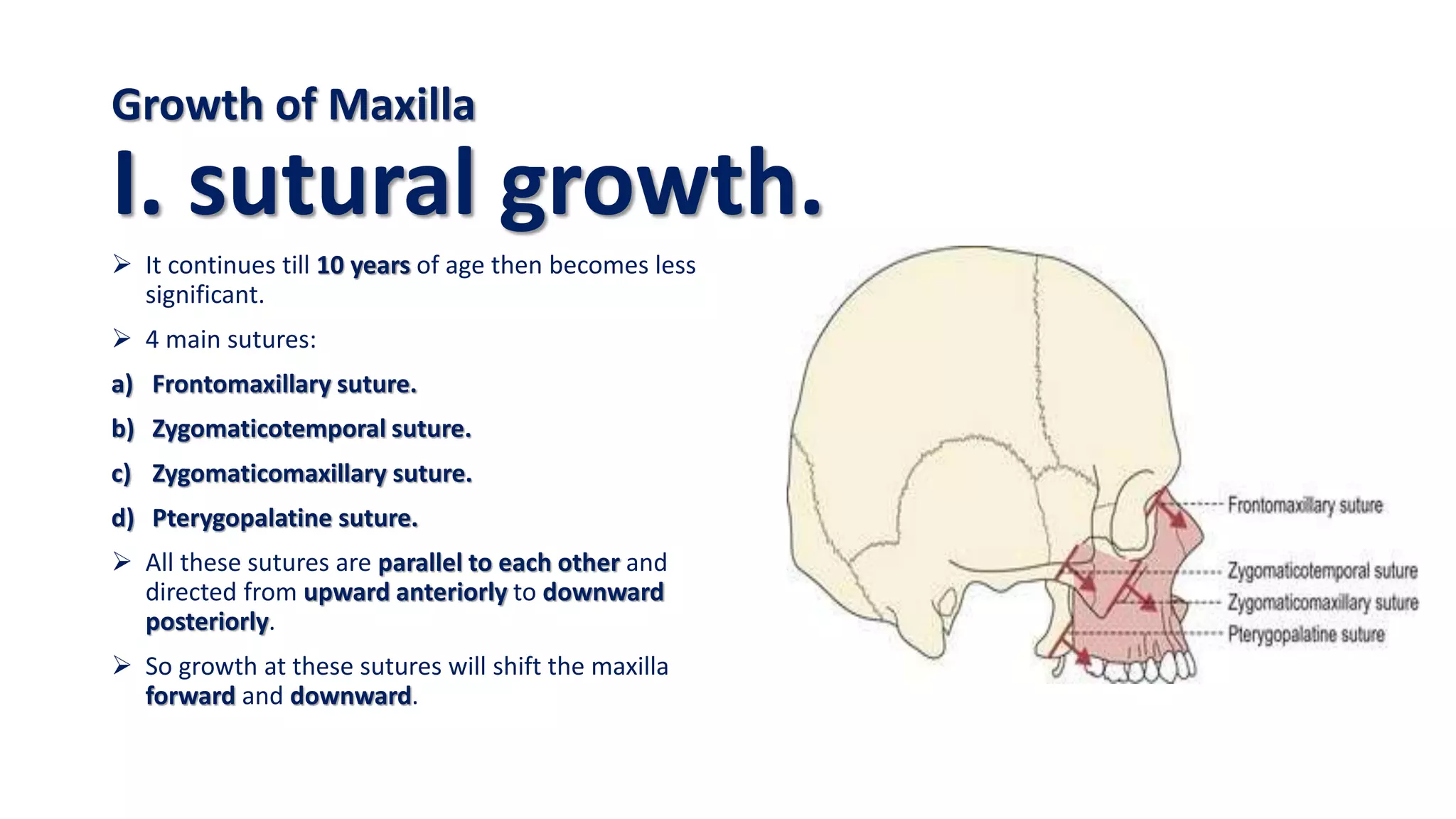 Growth of Maxilla

I. sutural growth.

➢ It continues till 10 years of age then becomes less significant.

➢ 4 main sutures:

a) Frontomaxillary suture.

b) Zygomaticotemporal suture.

c) Zygomaticomaxillary suture.

d) Pterygopalatine suture.

➢ All these sutures are parallel to each other and directed from upward anteriorly to downward posteriorly.

➢ So growth at these sutures will shift the maxilla forward and downward.

Frontomaxillary suture

Zygomaticotemporal suture

Zygomaticomaxillary suture

Pterygopalatine suture